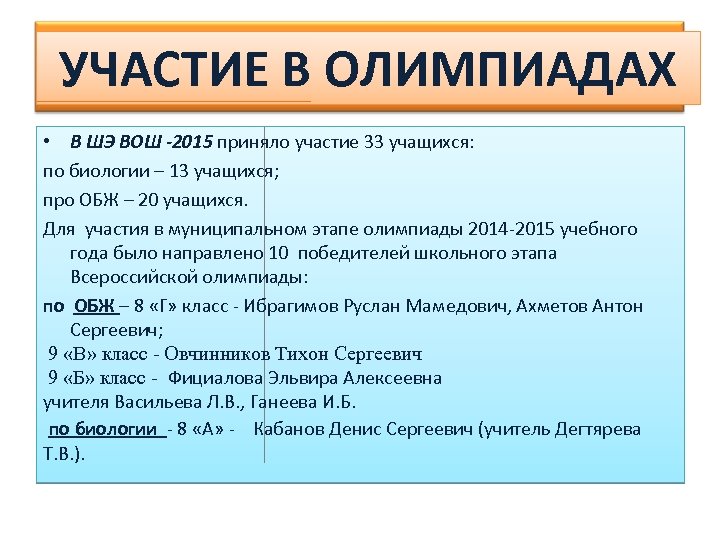 УЧАСТИЕ В ОЛИМПИАДАХ

• В ШЭ ВОШ -2015 приняло участие 33 учащихся:
по биологии – 13 учащихся;
про ОБЖ – 20 учащихся.
Для участия в муниципальном этапе олимпиады 2014-2015 учебного года было направлено 10 победителей школьного этапа Всероссийской олимпиады:
по ОБЖ – 8 «Г» класс - Ибрагимов Руслан Мамедович, Ахметов Антон Сергеевич;
9 «В» класс - Овчинников Тихон Сергеевич
9 «Б» класс - Фициалова Эльвира Алексеевна
учителя Васильева Л.В., Ганеева И.Б.
по биологии - 8 «А» - Кабанов Денис Сергеевич (учитель Дегтярева Т.В.).